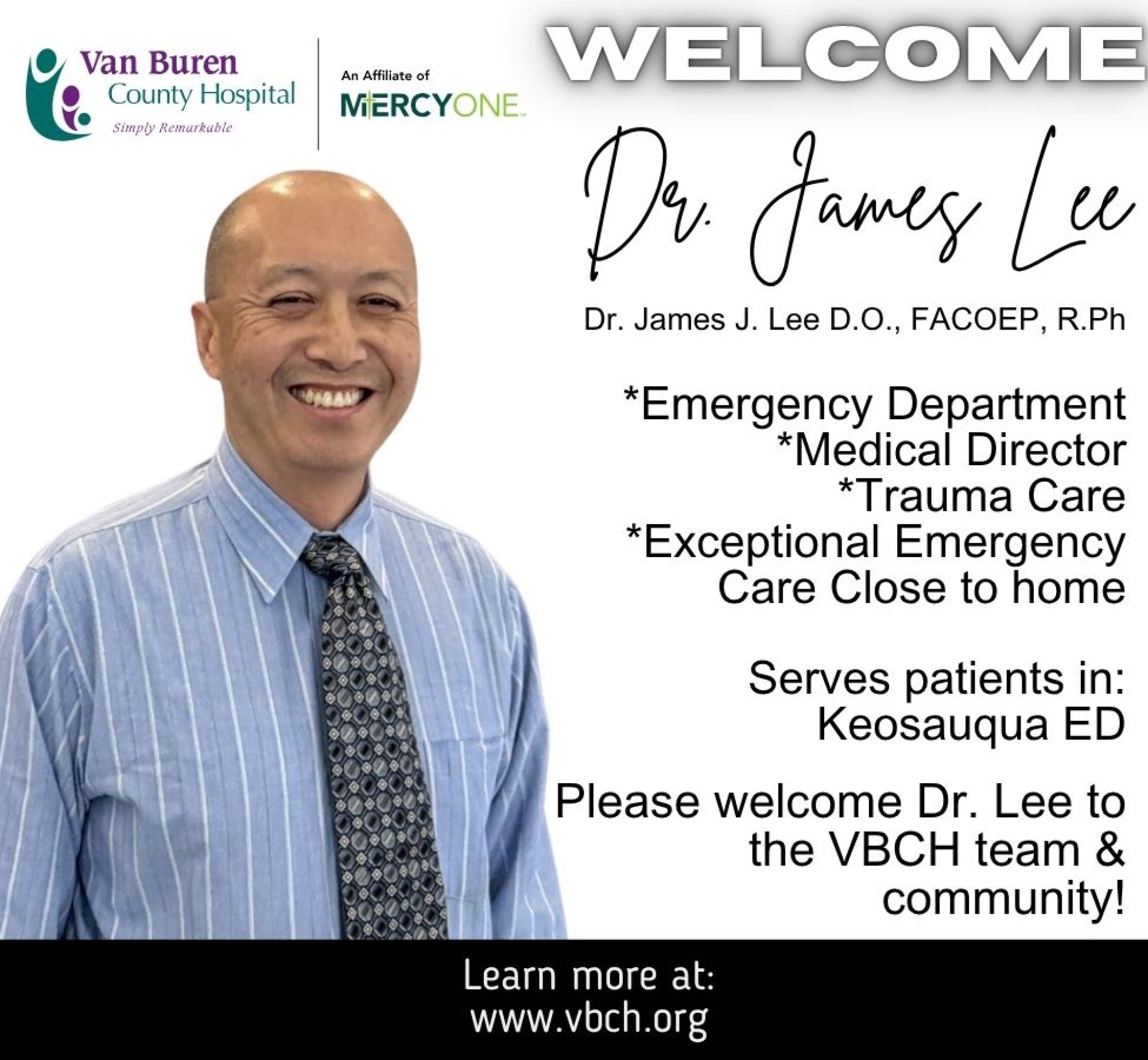 Van Buren County Hospital
Simply Remarkable

An Affiliate of
MERCYONE

WELCOME

Dr. James Lee

Dr. James J. Lee D.O., FACOEP, R.Ph

*Emergency Department
*Medical Director
*Trauma Care
*Exceptional Emergency Care Close to home

Serves patients in:
Keosauqua ED

Please welcome Dr. Lee to the VBCH team & community!

Learn more at:
www.vbch.org